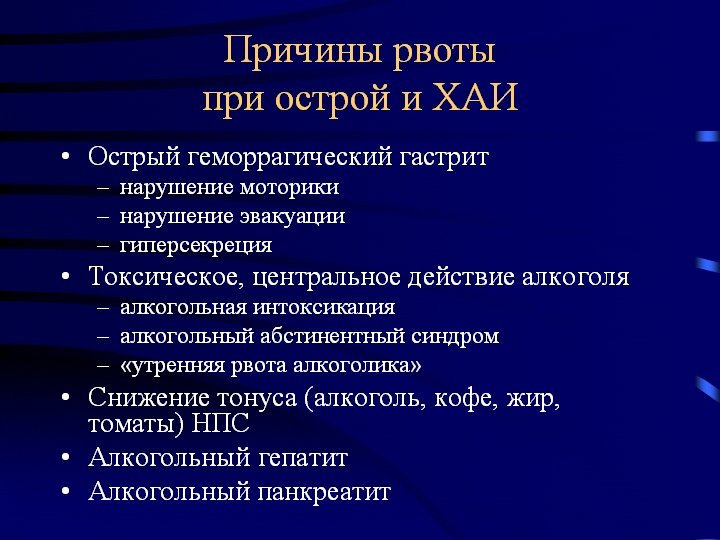 Причины рвоты при острой и ХАИ

• Острый геморрагический гастрит
– нарушение моторики
– нарушение эвакуации
– гиперсекреция
• Токсическое, центральное действие алкоголя
– алкогольная интоксикация
– алкогольный абстинентный синдром
– «утренняя рвота алкоголика»
• Снижение тонуса (алкоголь, кофе, жир, томаты) НПС
• Алкогольный гепатит
• Алкогольный панкреатит